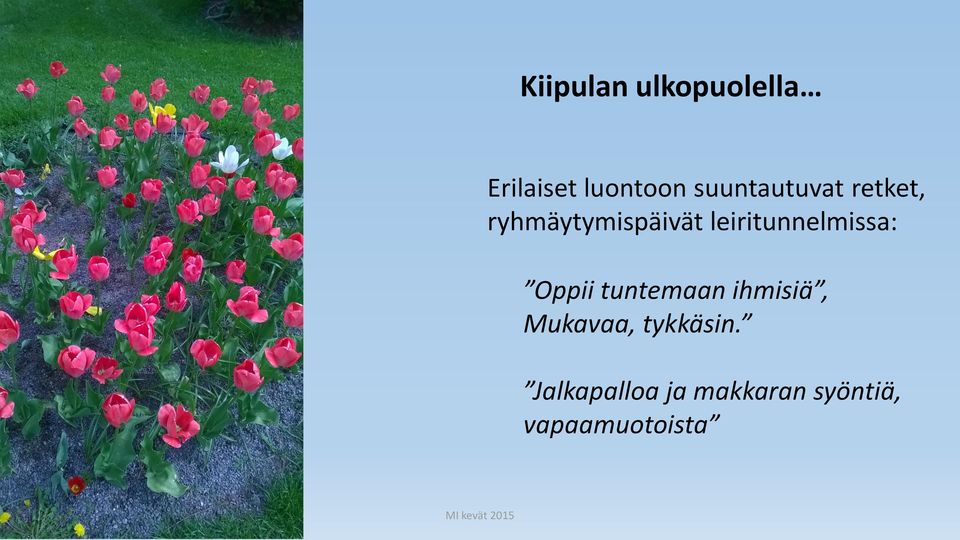 Kiipulan ulkopuolella…

Erilaiset luontoon suuntautuvat retket, ryhmäytymispäivät leiritunnelmissa:

”Oppii tuntemaan ihmisiä”, Mukavaa, tykkäsin.”

”Jalkapalloa ja makkaran syöntiä, vapaamuotoista”

MI kevät 2015